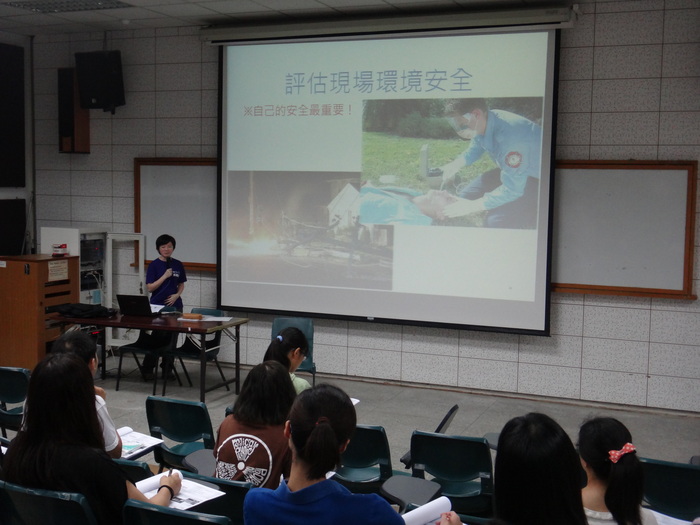 評估現場環境安全

※自己的安全最重要！